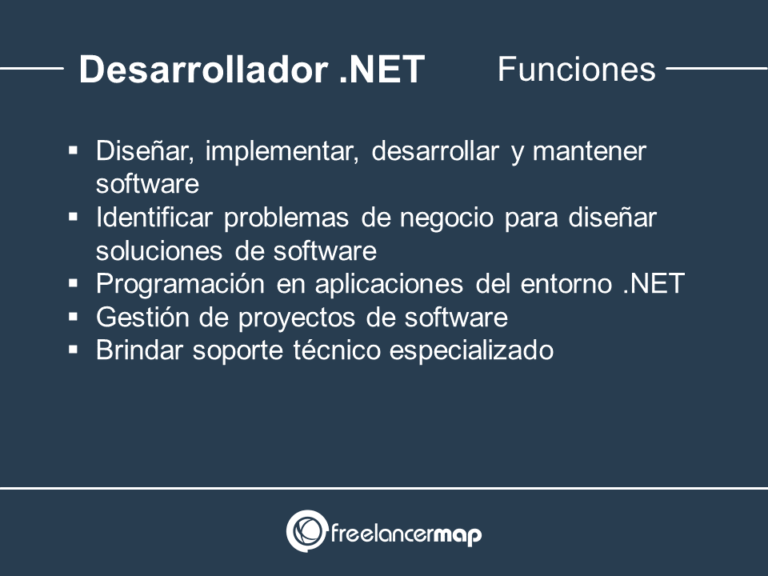 Desarrollador .NET Funciones

▪ Diseñar, implementar, desarrollar y mantener software
▪ Identificar problemas de negocio para diseñar soluciones de software
▪ Programación en aplicaciones del entorno .NET
▪ Gestión de proyectos de software
▪ Brindar soporte técnico especializado

freelancermap